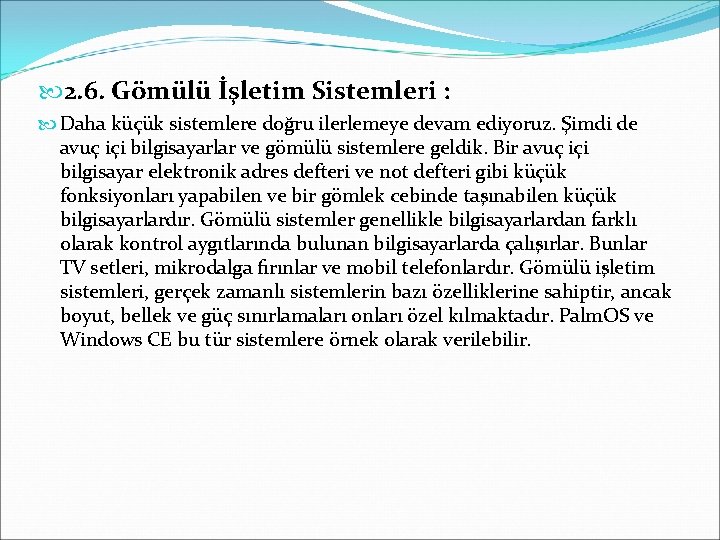 2.6. Gömülü İşletim Sistemleri :

Daha küçük sistemlere doğru ilerlemeye devam ediyoruz. Şimdi de avuç içi bilgisayarlar ve gömülü sistemlere geldik. Bir avuç içi bilgisayar elektronik adres defteri ve not defteri gibi küçük fonksiyonları yapabilen ve bir gömlek cebinde taşınabilen küçük bilgisayarlardır. Gömülü sistemler genellikle bilgisayarlardan farklı olarak kontrol aygıtlarında bulunan bilgisayarlarda çalışırlar. Bunlar TV setleri, mikrodalga fırınlar ve mobil telefonlardır. Gömülü işletim sistemleri, gerçek zamanlı sistemlerin bazı özelliklerine sahiptir, ancak boyut, bellek ve güç sınırlamaları onları özel kılmaktadır. PalmOS ve Windows CE bu tür sistemlere örnek olarak verilebilir.